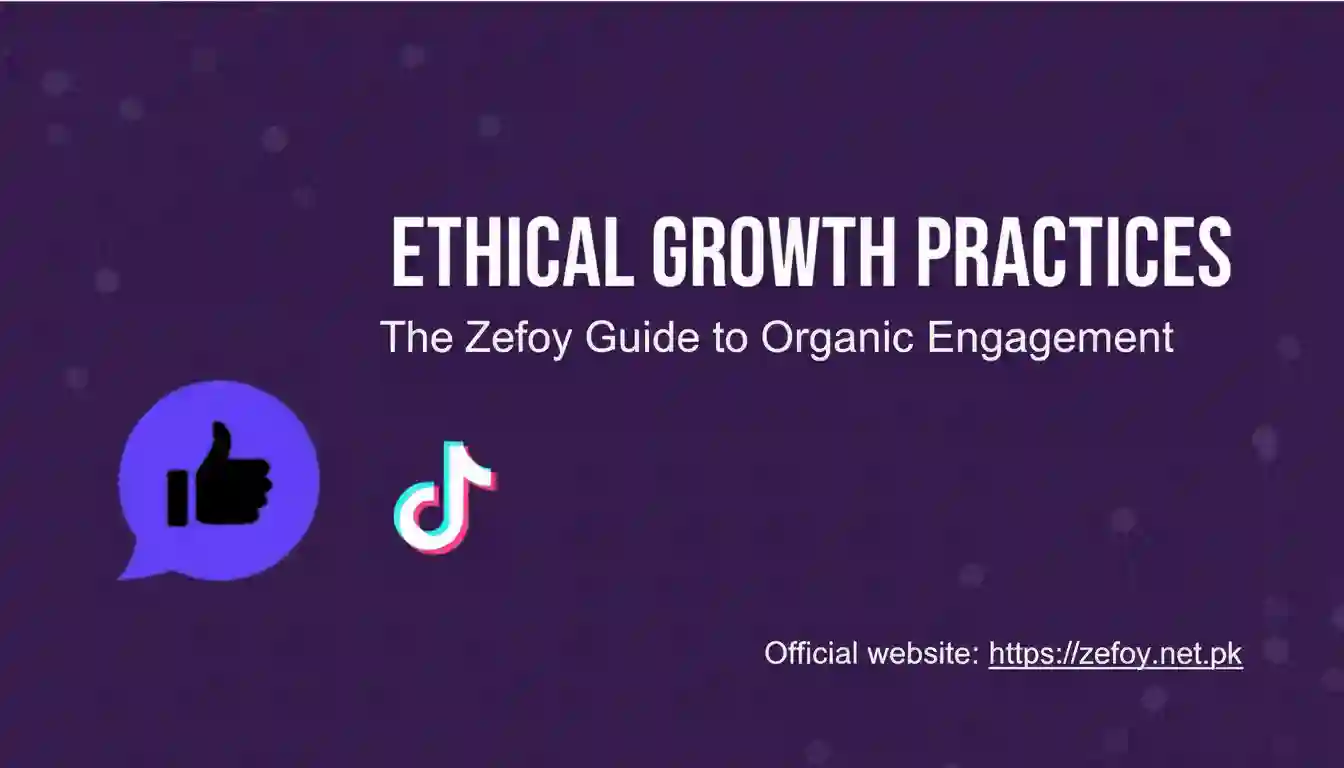 ETHICAL GROWTH PRACTICES
The Zefoy Guide to Organic Engagement

Official website: https://zefoy.net.pk